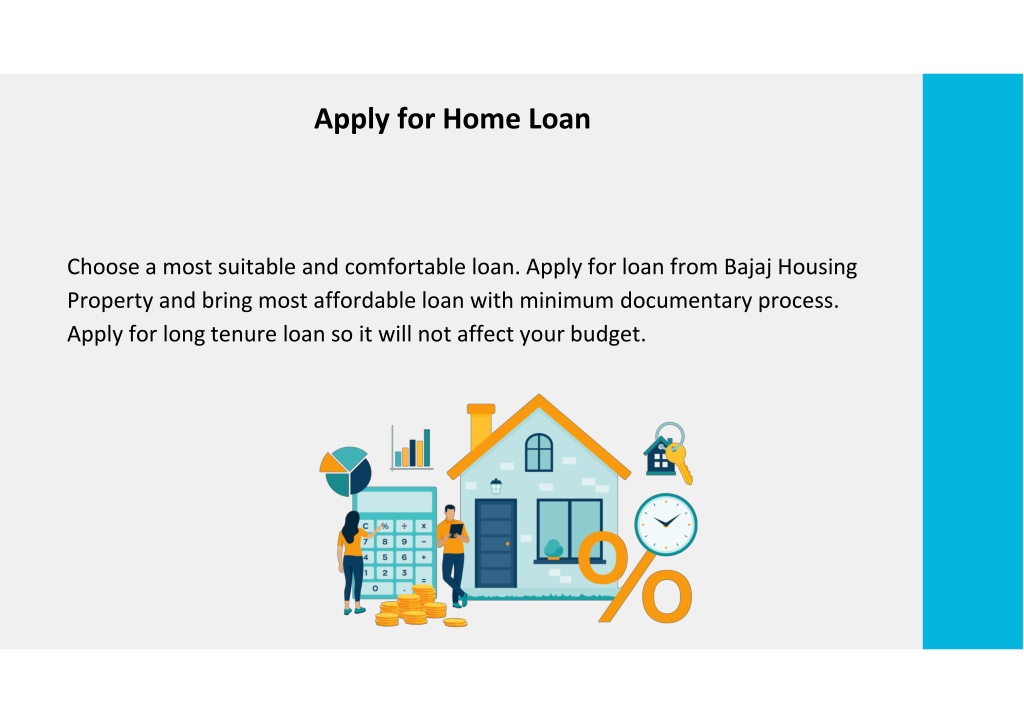 Apply for Home Loan

Choose a most suitable and comfortable loan. Apply for loan from Bajaj Housing Property and bring most affordable loan with minimum documentary process. Apply for long tenure loan so it will not affect your budget.

C % ÷ ×
7 8 9 −
4 5 6 +
1 2 3
0 . =

%